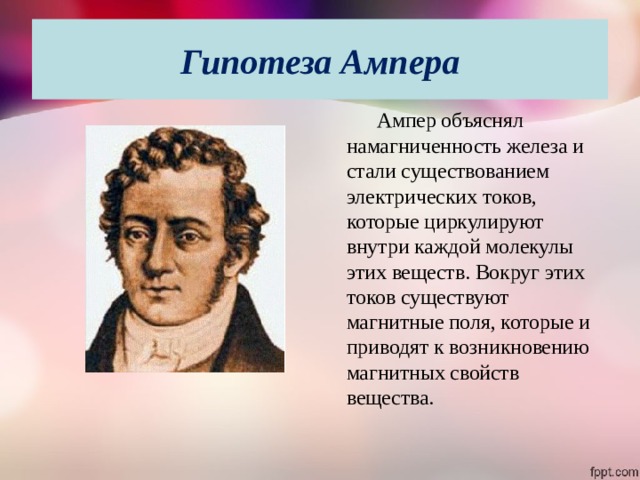 Гипотеза Ампера

Ампер объяснял намагниченность железа и стали существованием электрических токов, которые циркулируют внутри каждой молекулы этих веществ. Вокруг этих токов существуют магнитные поля, которые и приводят к возникновению магнитных свойств вещества.

fppt.com